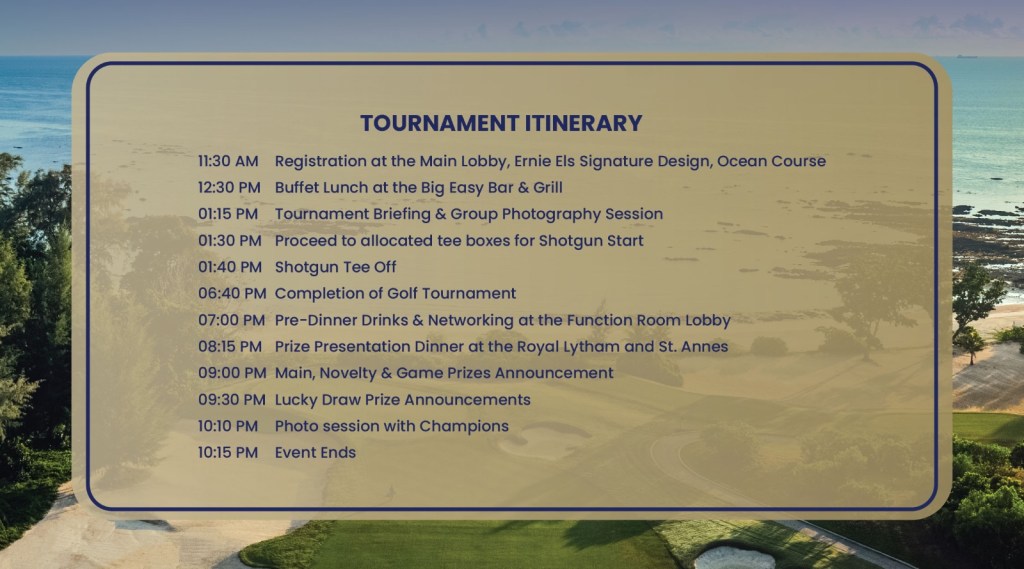 TOURNAMENT ITINERARY

11:30 AM Registration at the Main Lobby, Ernie Els Signature Design, Ocean Course
12:30 PM Buffet Lunch at the Big Easy Bar & Grill
01:15 PM Tournament Briefing & Group Photography Session
01:30 PM Proceed to allocated tee boxes for Shotgun Start
01:40 PM Shotgun Tee Off
06:40 PM Completion of Golf Tournament
07:00 PM Pre-Dinner Drinks & Networking at the Function Room Lobby
08:15 PM Prize Presentation Dinner at the Royal Lytham and St. Annes
09:00 PM Main, Novelty & Game Prizes Announcement
09:30 PM Lucky Draw Prize Announcements
10:10 PM Photo session with Champions
10:15 PM Event Ends